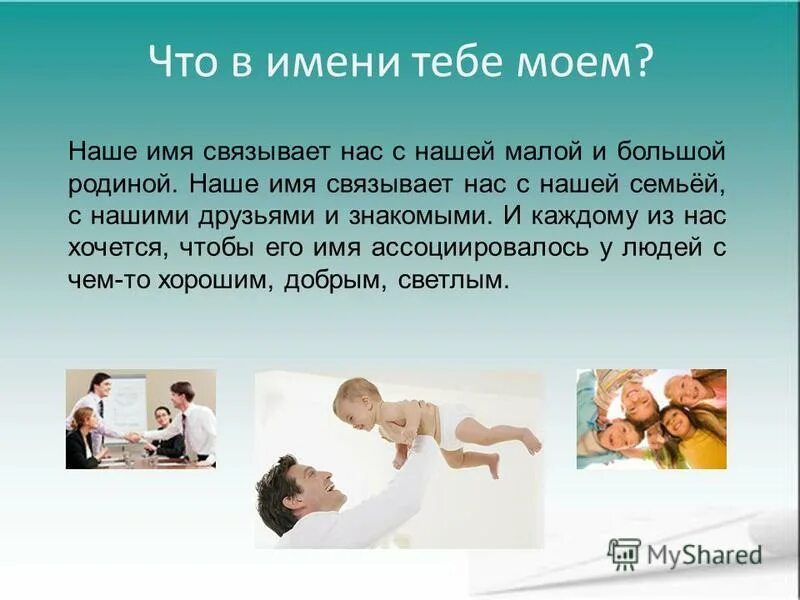 Что в имени тебе моем?

Наше имя связывает нас с нашей малой и большой родиной. Наше имя связывает нас с нашей семьёй, с нашими друзьями и знакомыми. И каждому из нас хочется, чтобы его имя ассоциировалось у людей с чем-то хорошим, добрым, светлым.

MyShared